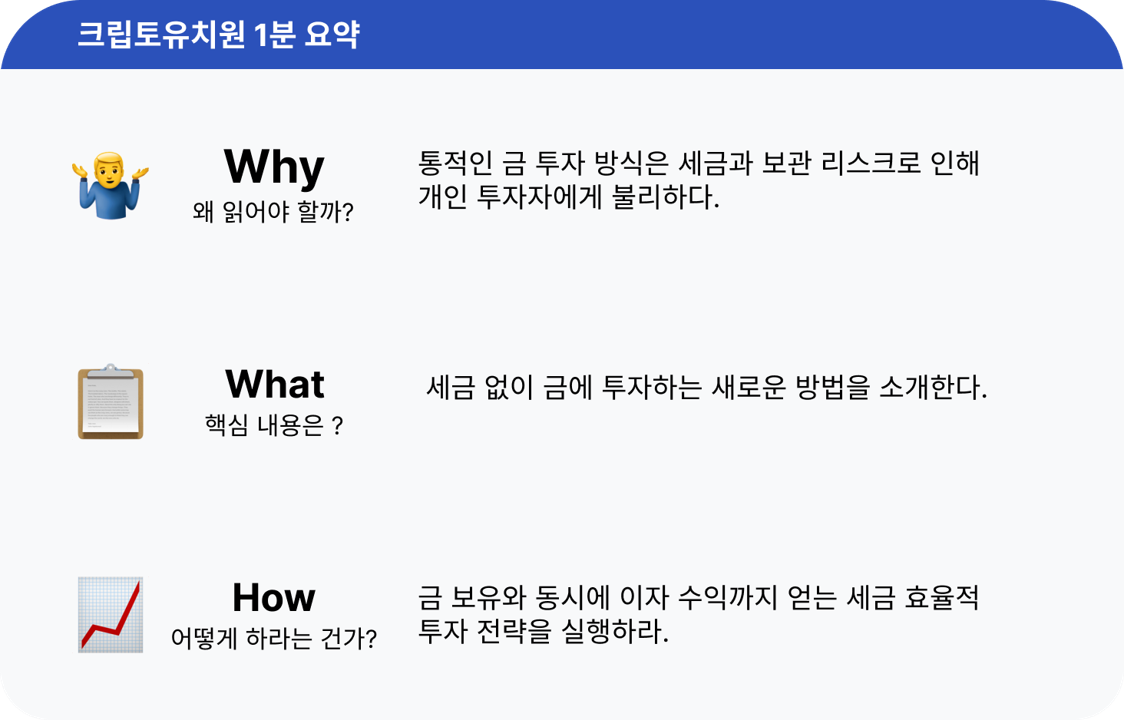 크립토유치원 1분 요약

Why
왜 읽어야 할까?

통적인 금 투자 방식은 세금과 보관 리스크로 인해 개인 투자자에게 불리하다.

What
핵심 내용은 ?

세금 없이 금에 투자하는 새로운 방법을 소개한다.

How
어떻게 하라는 건가?

금 보유와 동시에 이자 수익까지 얻는 세금 효율적 투자 전략을 실행하라.